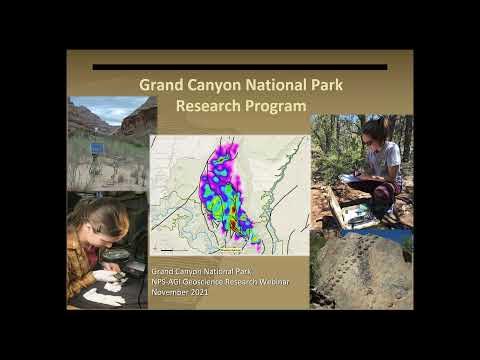 Grand Canyon National Park
Research Program

Grand Canyon National Park
NPS-AGI Geoscience Research Webinar
November 2021